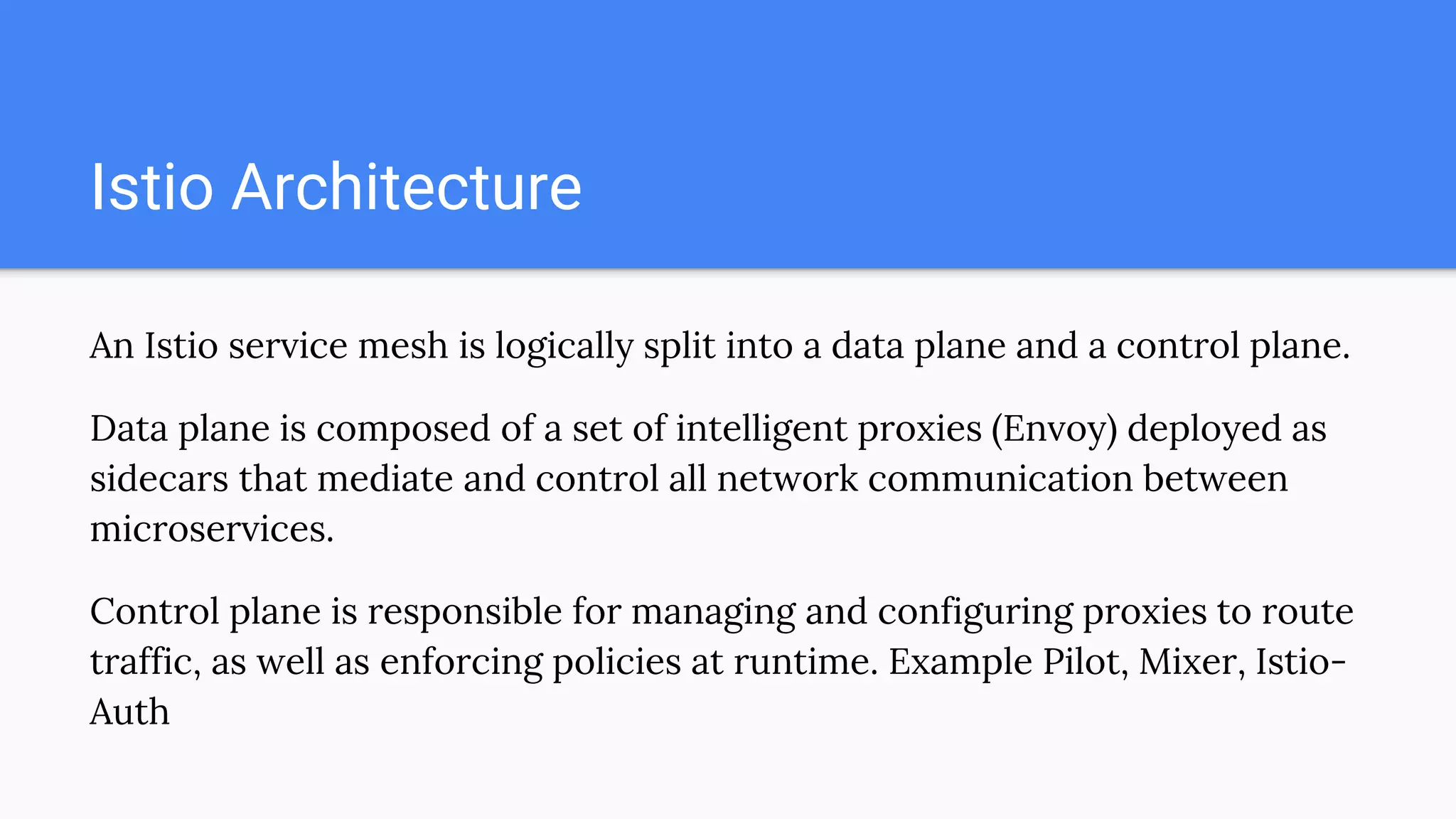 Istio Architecture

An Istio service mesh is logically split into a data plane and a control plane.

Data plane is composed of a set of intelligent proxies (Envoy) deployed as sidecars that mediate and control all network communication between microservices.

Control plane is responsible for managing and configuring proxies to route traffic, as well as enforcing policies at runtime. Example Pilot, Mixer, Istio-Auth